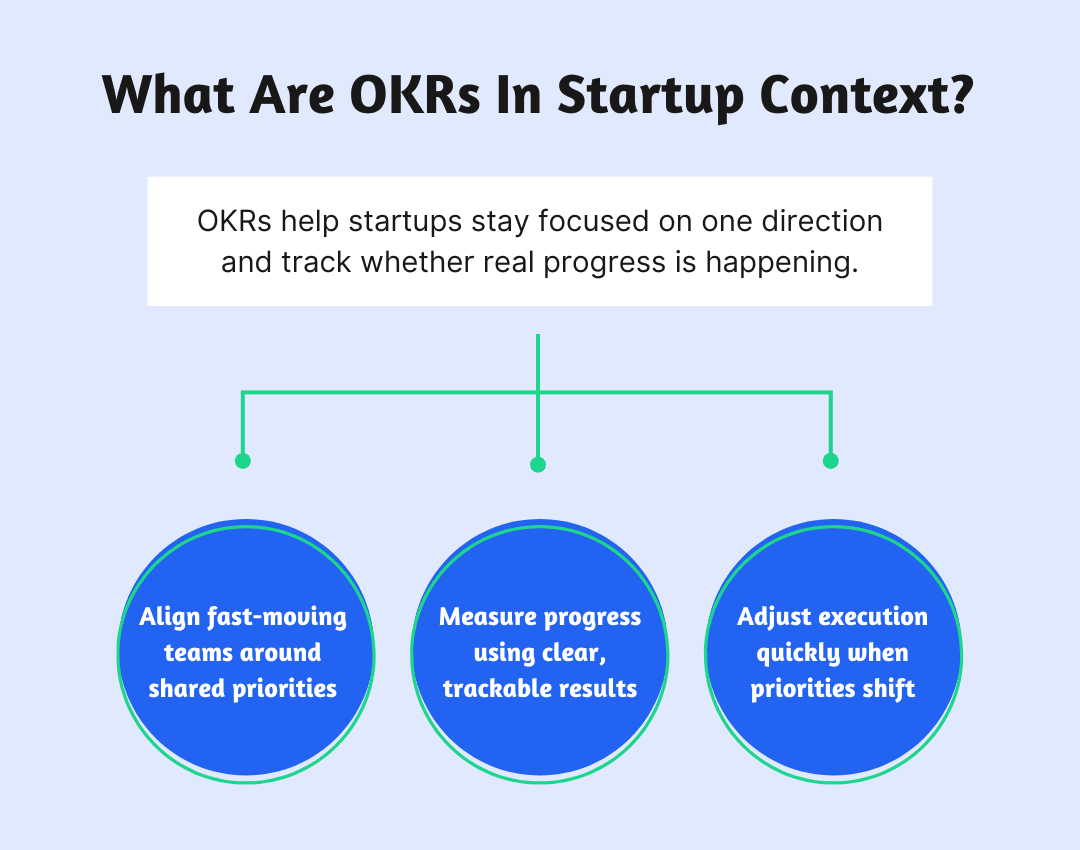 What Are OKRs In Startup Context?

OKRs help startups stay focused on one direction and track whether real progress is happening.

Align fast-moving teams around shared priorities

Measure progress using clear, trackable results

Adjust execution quickly when priorities shift